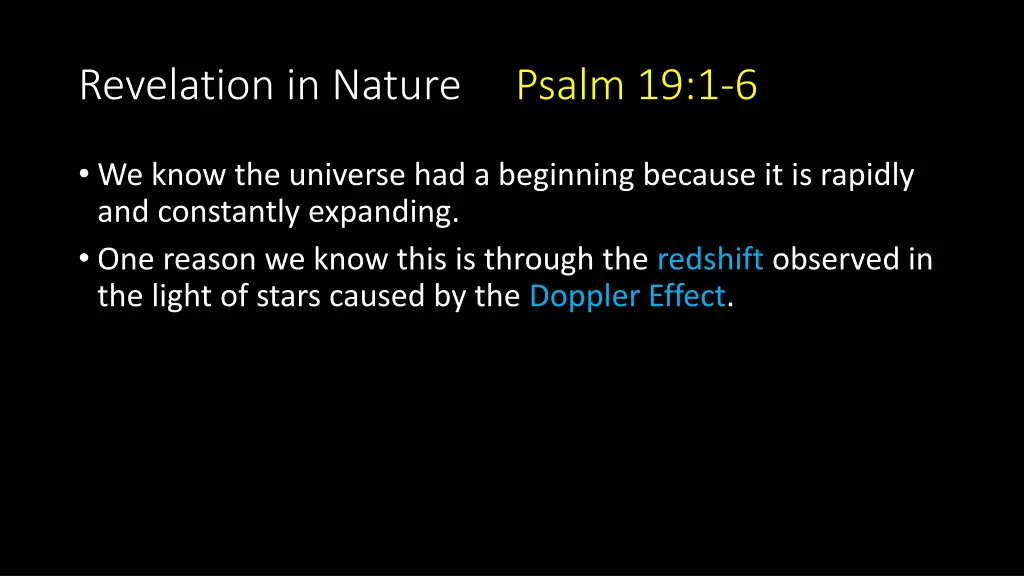 Revelation in Nature Psalm 19:1-6

• We know the universe had a beginning because it is rapidly and constantly expanding.

• One reason we know this is through the redshift observed in the light of stars caused by the Doppler Effect.